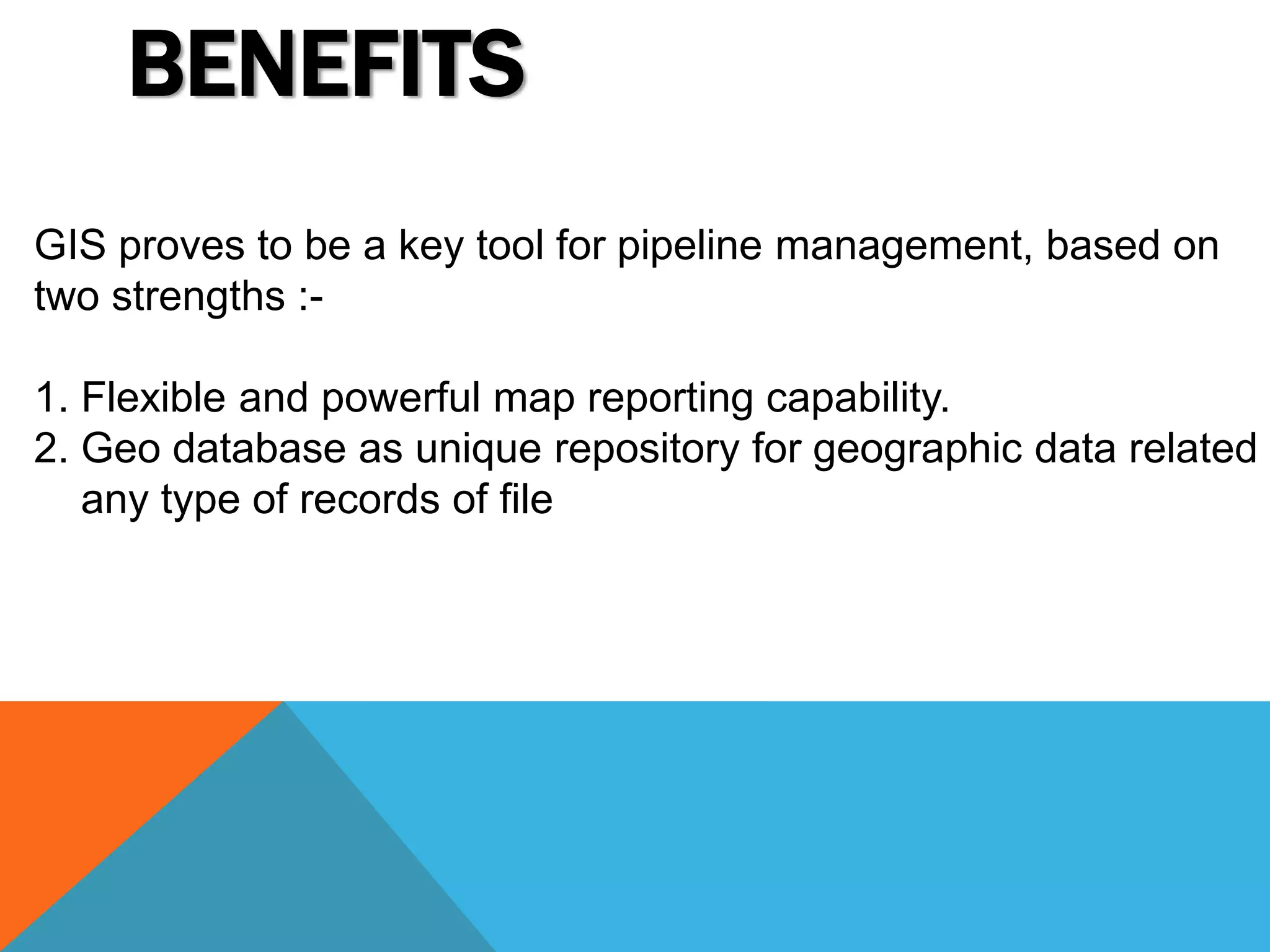 BENEFITS

GIS proves to be a key tool for pipeline management, based on two strengths :-

1. Flexible and powerful map reporting capability.
2. Geo database as unique repository for geographic data related any type of records of file